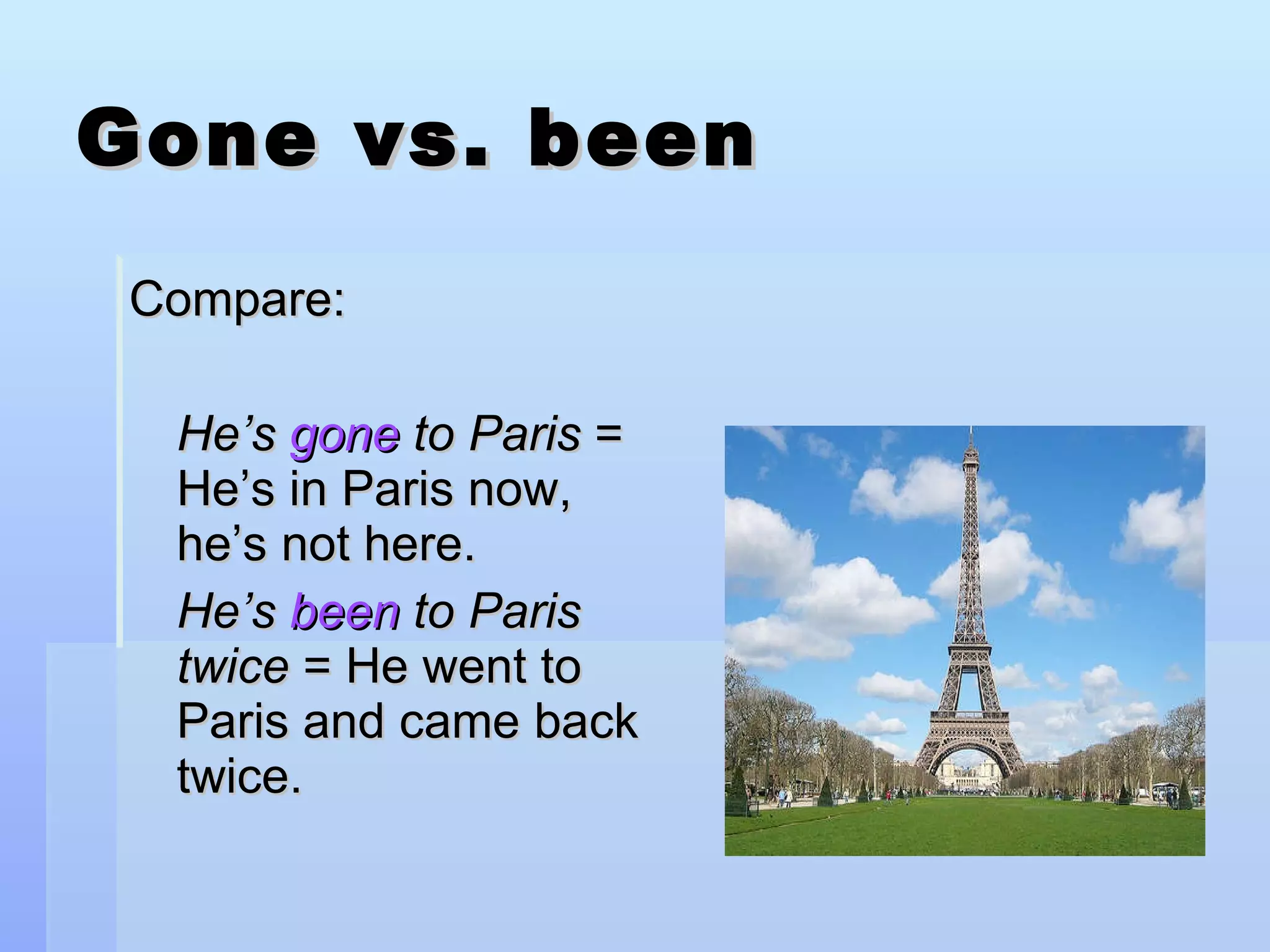 Gone vs. been

Compare:

He’s gone to Paris = He’s in Paris now, he’s not here.

He’s been to Paris twice = He went to Paris and came back twice.